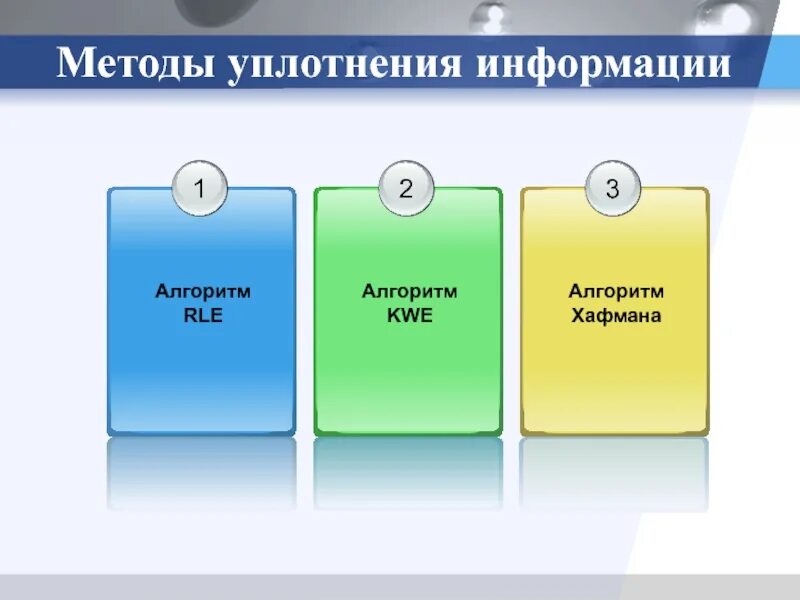 Методы уплотнения информации

1

Алгоритм RLE

2

Алгоритм KWE

3

Алгоритм Хафмана